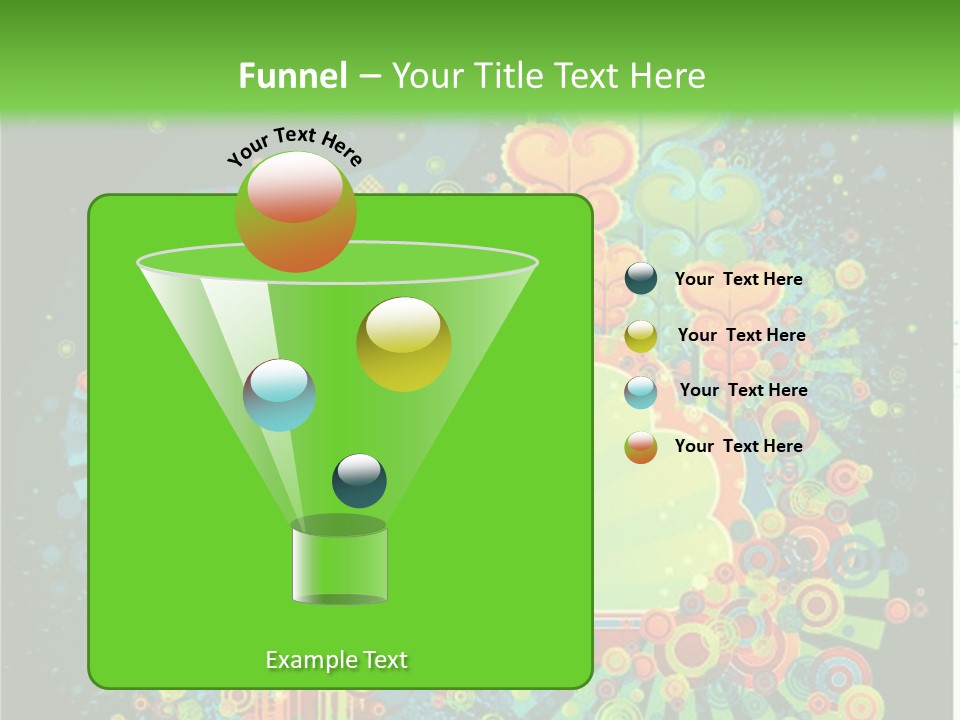 Funnel – Your Title Text Here

Your Text Here

Your Text Here

Your Text Here

Your Text Here

Your Text Here

Example Text